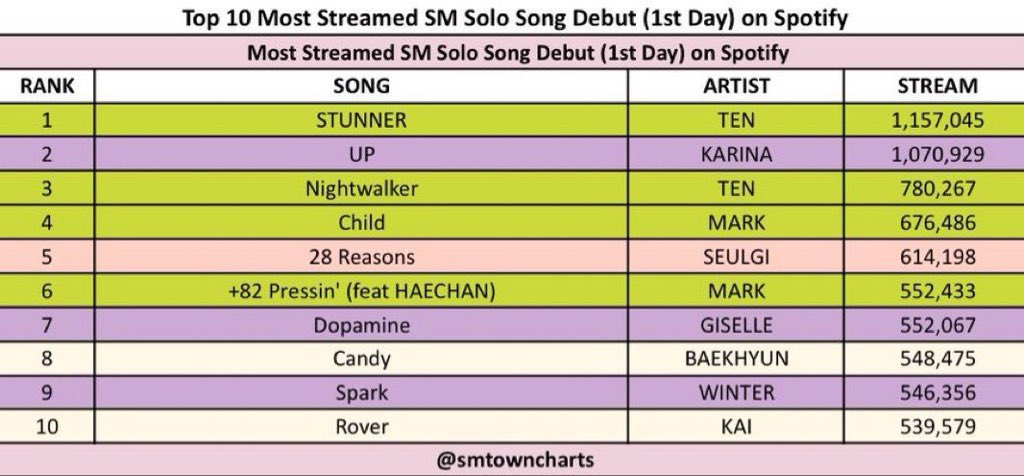 Top 10 Most Streamed SM Solo Song Debut (1st Day) on Spotify

Most Streamed SM Solo Song Debut (1st Day) on Spotify

| RANK | SONG | ARTIST | STREAM |
|---|---|---|---|
| 1 | STUNNER | TEN | 1,157,045 |
| 2 | UP | KARINA | 1,070,929 |
| 3 | Nightwalker | TEN | 780,267 |
| 4 | Child | MARK | 676,486 |
| 5 | 28 Reasons | SEULGI | 614,198 |
| 6 | +82 Pressin' (feat HAECHAN) | MARK | 552,433 |
| 7 | Dopamine | GISELLE | 552,067 |
| 8 | Candy | BAEKHYUN | 548,475 |
| 9 | Spark | WINTER | 546,356 |
| 10 | Rover | KAI | 539,579 |

@smtowncharts